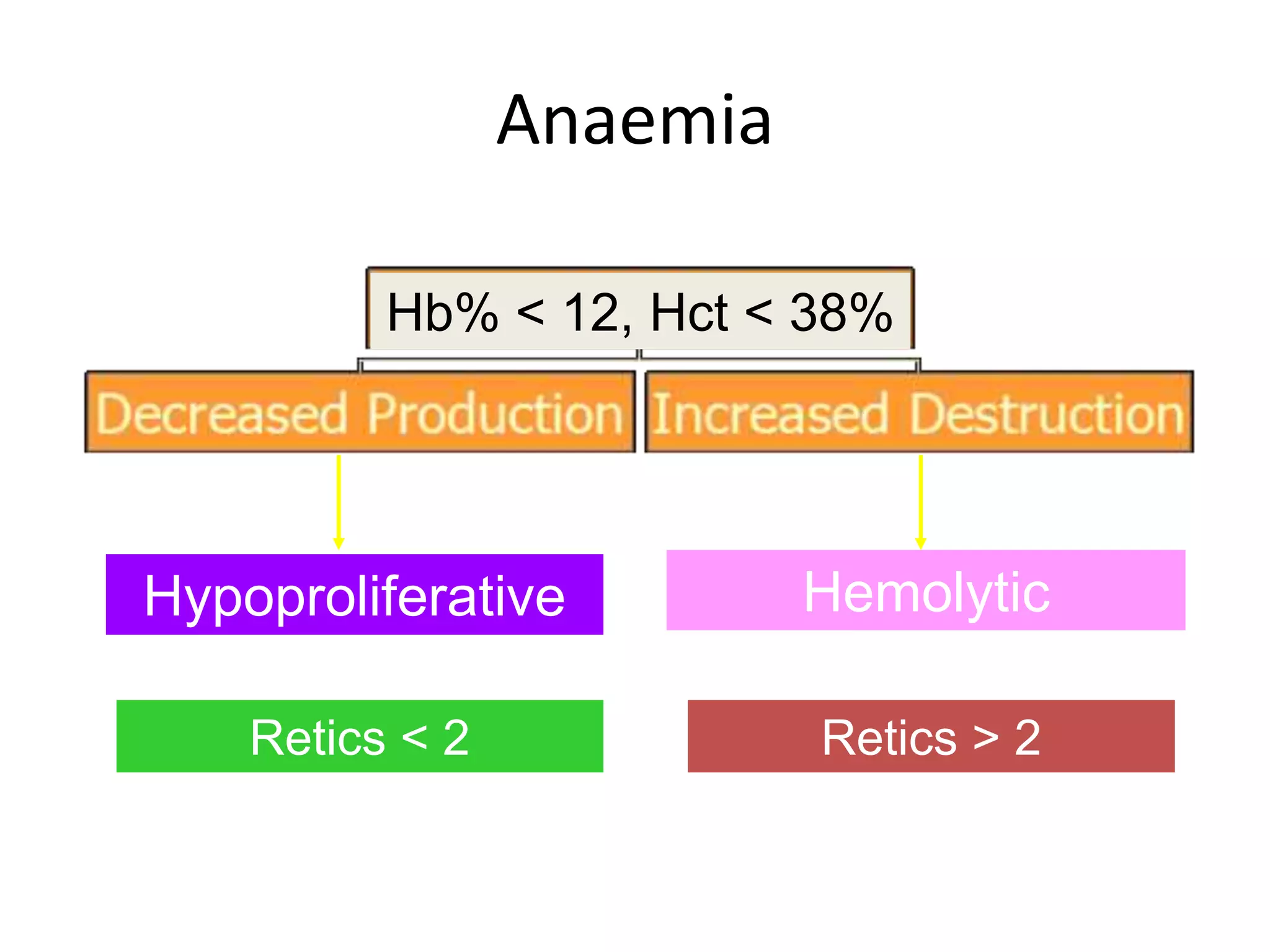 Anaemia

Hb% < 12, Hct < 38%

Decreased Production

Increased Destruction

Hypoproliferative

Hemolytic

Retics < 2

Retics > 2